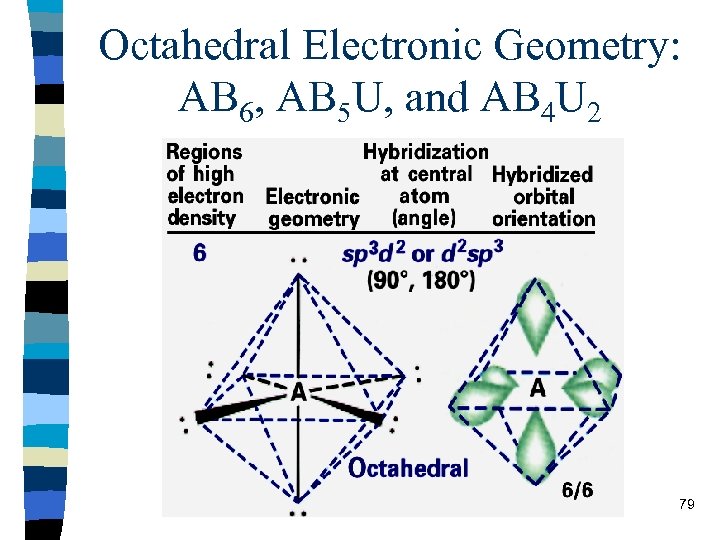 Octahedral Electronic Geometry: $AB_6$, $AB_5U$, and $AB_4U_2$

| Regions of high electron density | Electronic geometry | Hybridization at central atom (angle) | Hybridized orbital orientation |
|---|---|---|---|
| 6 | | $sp^3d^2$ or $d^2sp^3$ (90°, 180°) | |

A

Octahedral

A

6/6

79